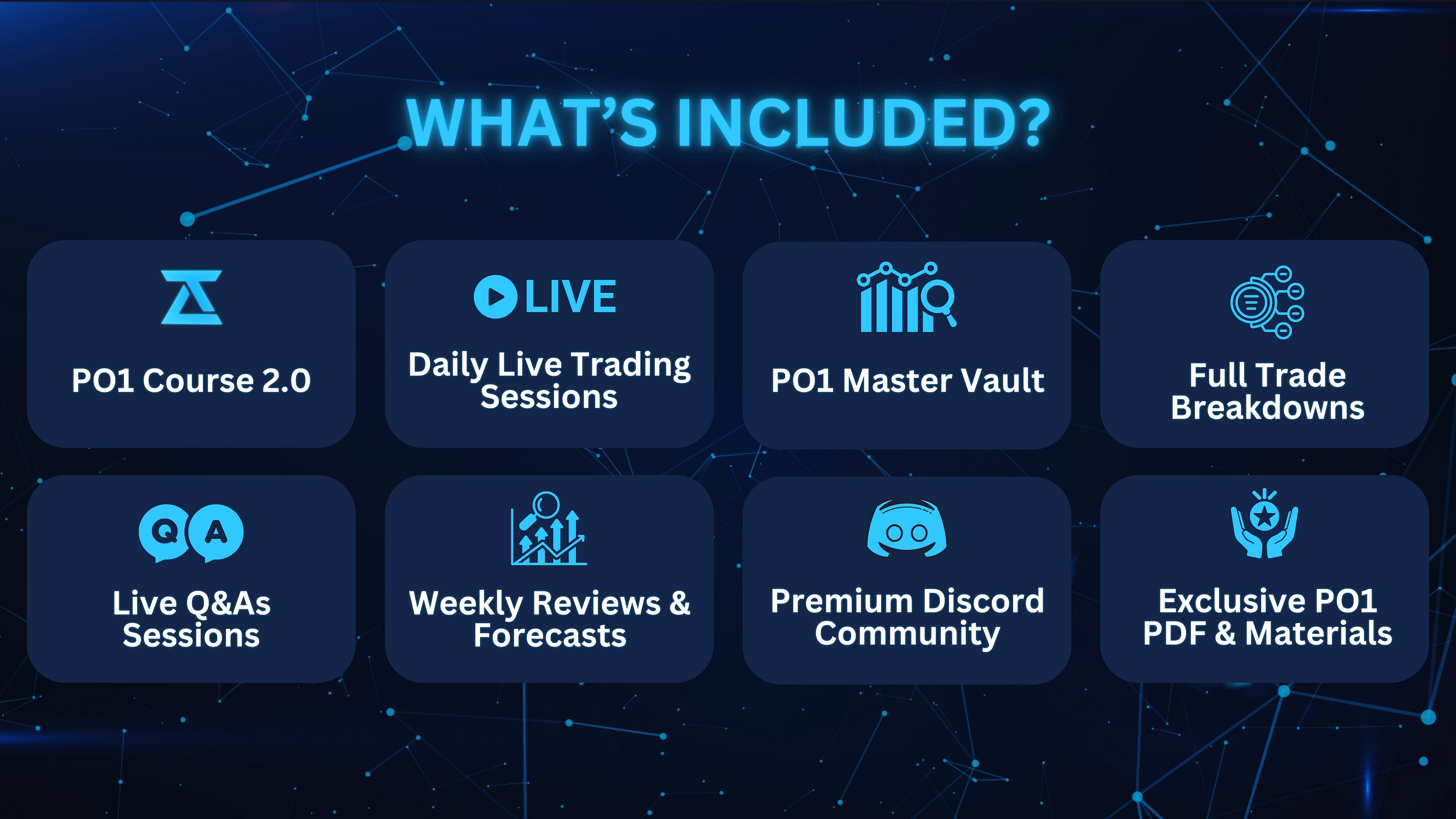 WHAT'S INCLUDED?

PO1 Course 2.0

LIVE

Daily Live Trading Sessions

PO1 Master Vault

Full Trade Breakdowns

Q A

Live Q&As Sessions

Weekly Reviews & Forecasts

Premium Discord Community

Exclusive PO1 PDF & Materials